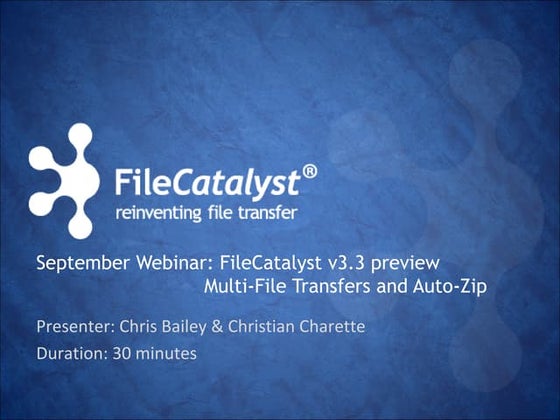 FileCatalyst®
reinventing file transfer

September Webinar: FileCatalyst v3.3 preview
Multi-File Transfers and Auto-Zip

Presenter: Chris Bailey & Christian Charette
Duration: 30 minutes